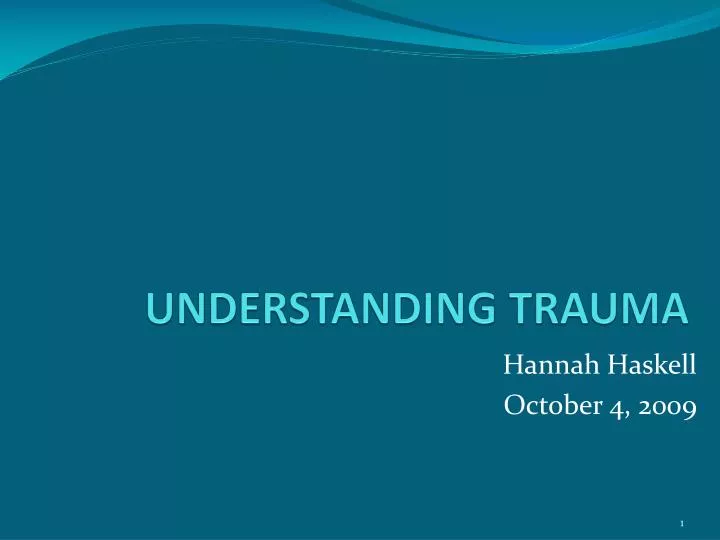 UNDERSTANDING TRAUMA

Hannah Haskell
October 4, 2009

1